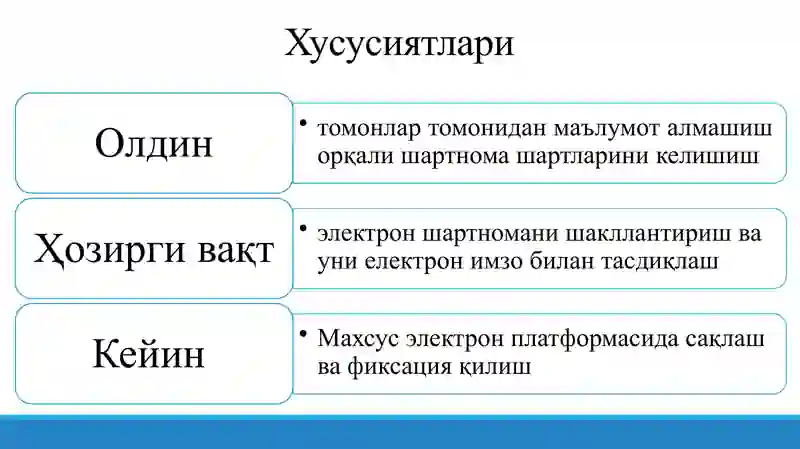 Хусусиятлари

Олдин

• томонлар томонидан маълумот алмашиш орқали шартнома шартларини келишиш

Ҳозирги вақт

• электрон шартномани шакллантириш ва уни електрон имзо билан тасдиқлаш

Кейин

• Махсус электрон платформасида сақлаш ва фиксация қилиш